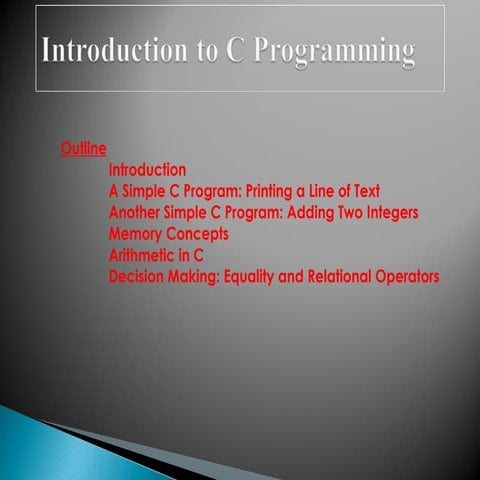 Introduction to C Programming

Outline
Introduction
A Simple C Program: Printing a Line of Text
Another Simple C Program: Adding Two Integers
Memory Concepts
Arithmetic in C
Decision Making: Equality and Relational Operators